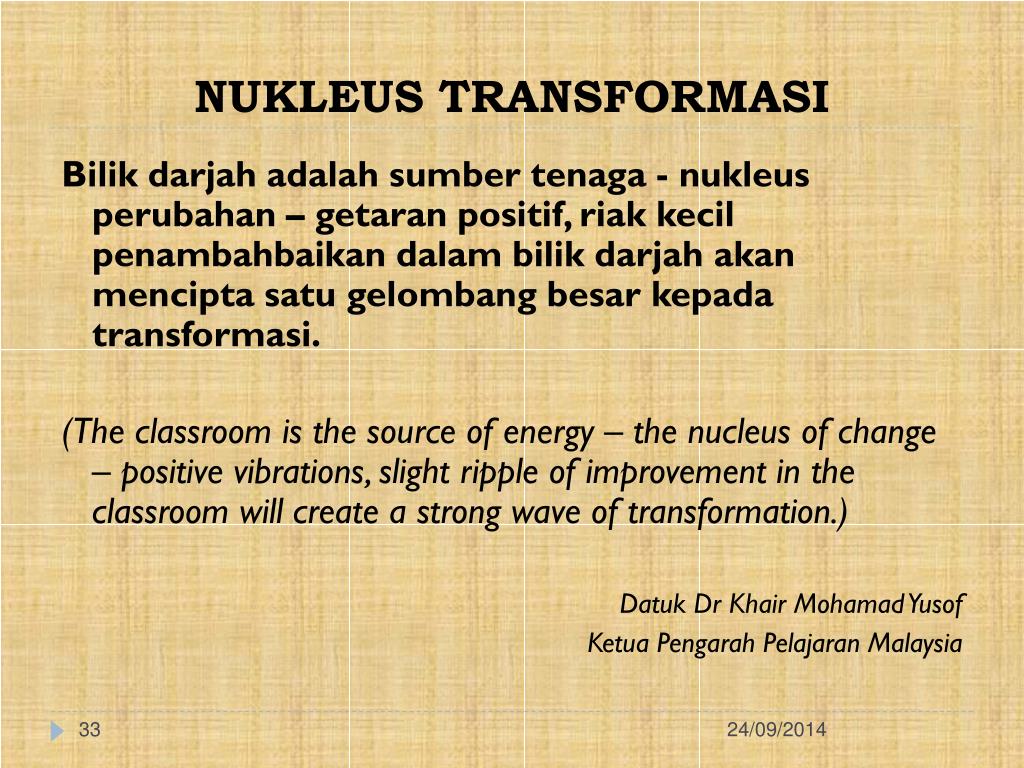 NUKLEUS TRANSFORMASI

Bilik darjah adalah sumber tenaga - nukleus perubahan – getaran positif, riak kecil penambahbaikan dalam bilik darjah akan mencipta satu gelombang besar kepada transformasi.

(The classroom is the source of energy – the nucleus of change – positive vibrations, slight ripple of improvement in the classroom will create a strong wave of transformation.)

Datuk Dr Khair Mohamad Yusof
Ketua Pengarah Pelajaran Malaysia

33

24/09/2014